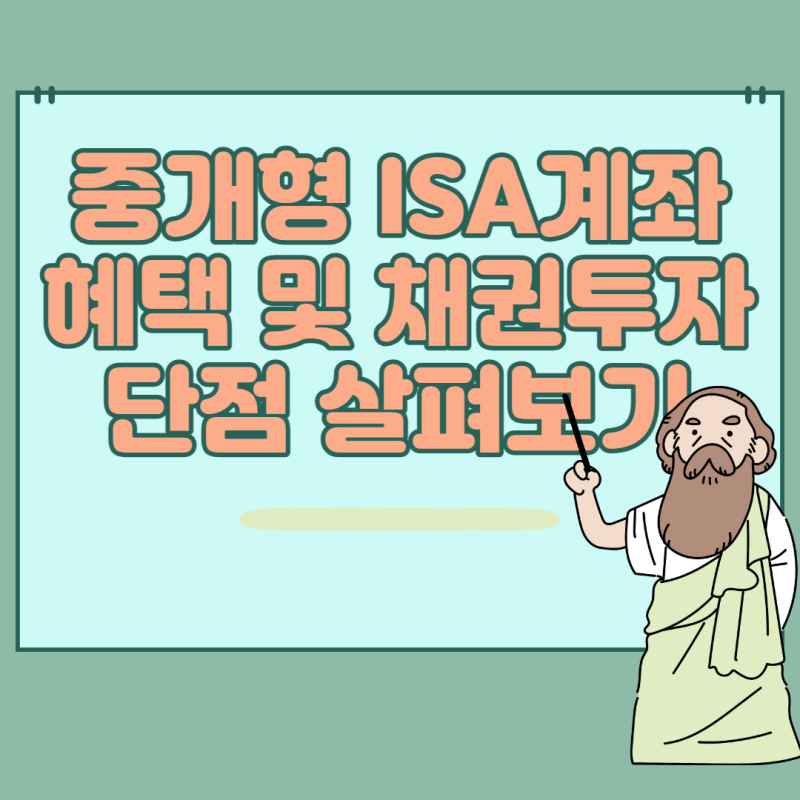 중개형 ISA계좌 혜택 및 채권투자 단점 살펴보기